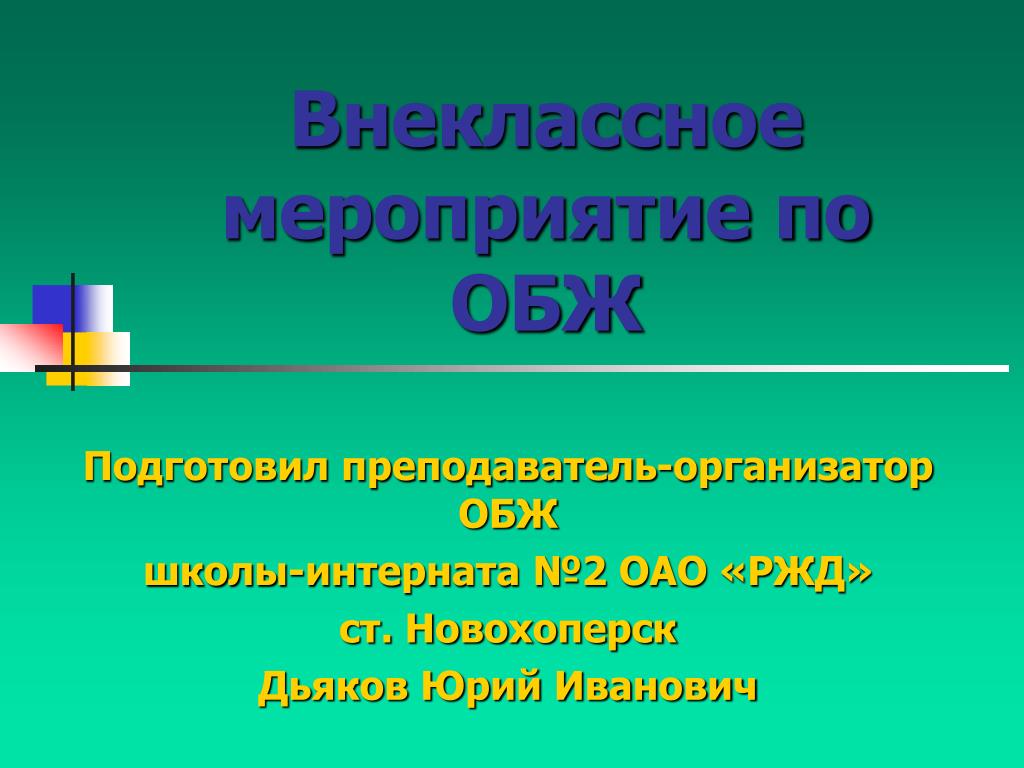 Внеклассное мероприятие по ОБЖ

Подготовил преподаватель-организатор ОБЖ

школы-интерната №2 ОАО «РЖД»

ст. Новохоперск

Дьяков Юрий Иванович